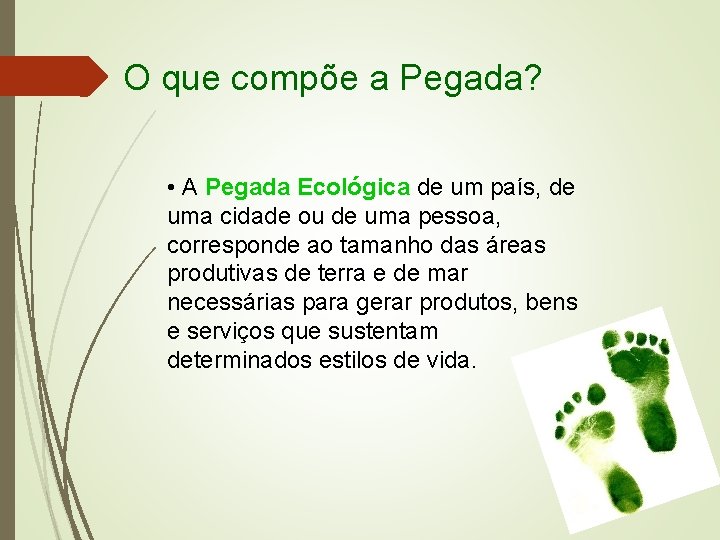 O que compõe a Pegada?

• A Pegada Ecológica de um país, de uma cidade ou de uma pessoa, corresponde ao tamanho das áreas produtivas de terra e de mar necessárias para gerar produtos, bens e serviços que sustentam determinados estilos de vida.